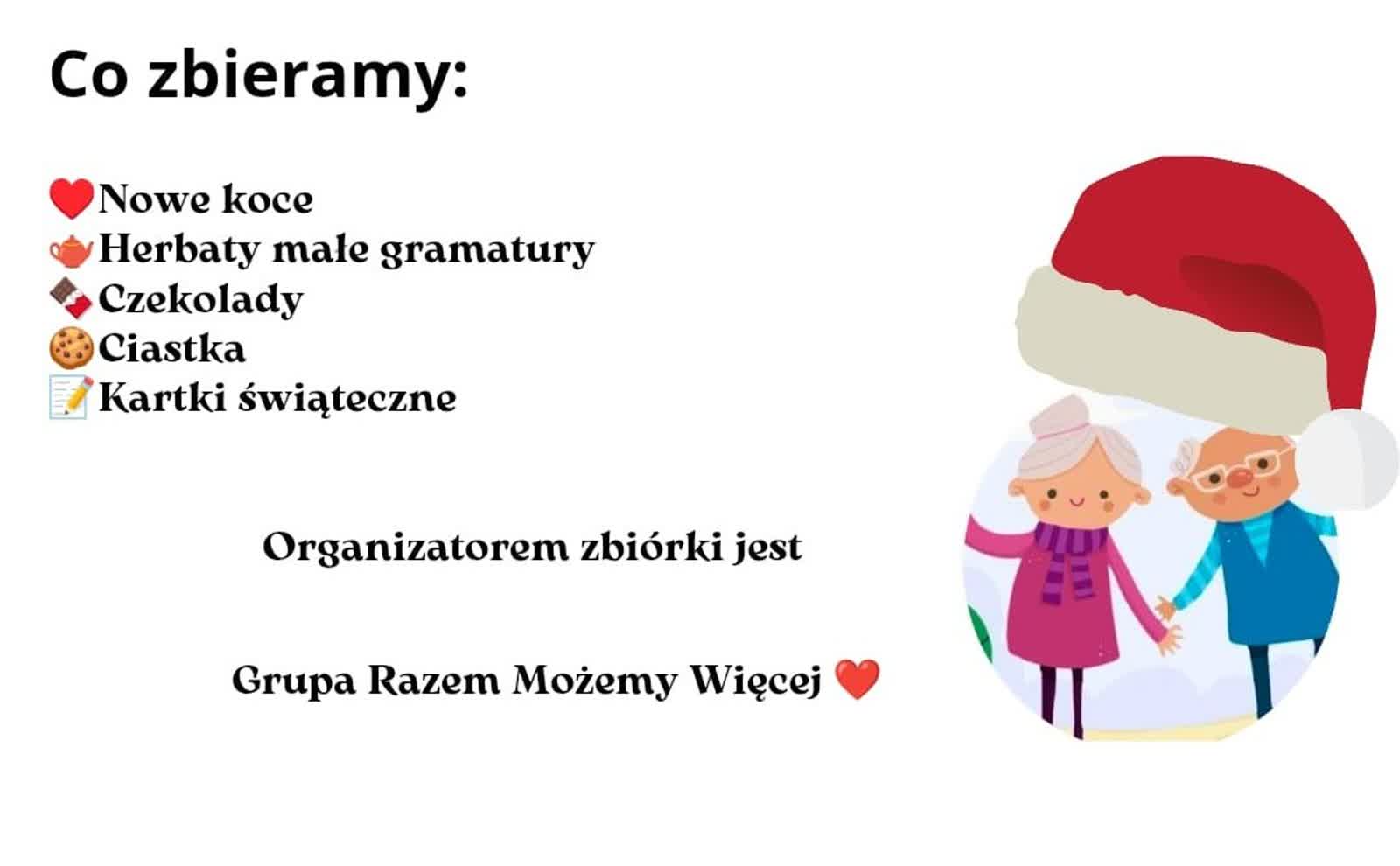 Co zbieramy:

❤️Nowe koce
🫖Herbaty małe gramatury
🍫Czekolady
🍪Ciastka
📝Kartki świąteczne

Organizatorem zbiórki jest

Grupa Razem Możemy Więcej ❤️